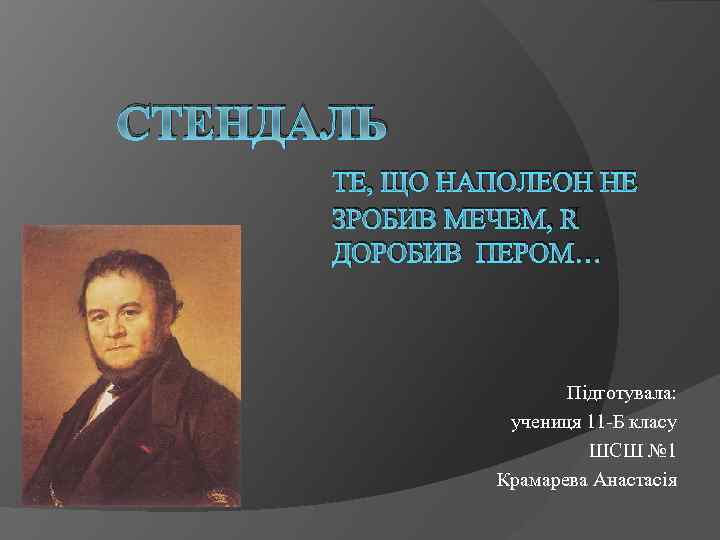 СТЕНДАЛЬ

ТЕ, ЩО НАПОЛЕОН НЕ ЗРОБИВ МЕЧЕМ, R ДОРОБИВ ПЕРОМ…

Підготувала:
учениця 11-Б класу
ШСШ №1
Крамарева Анастасія